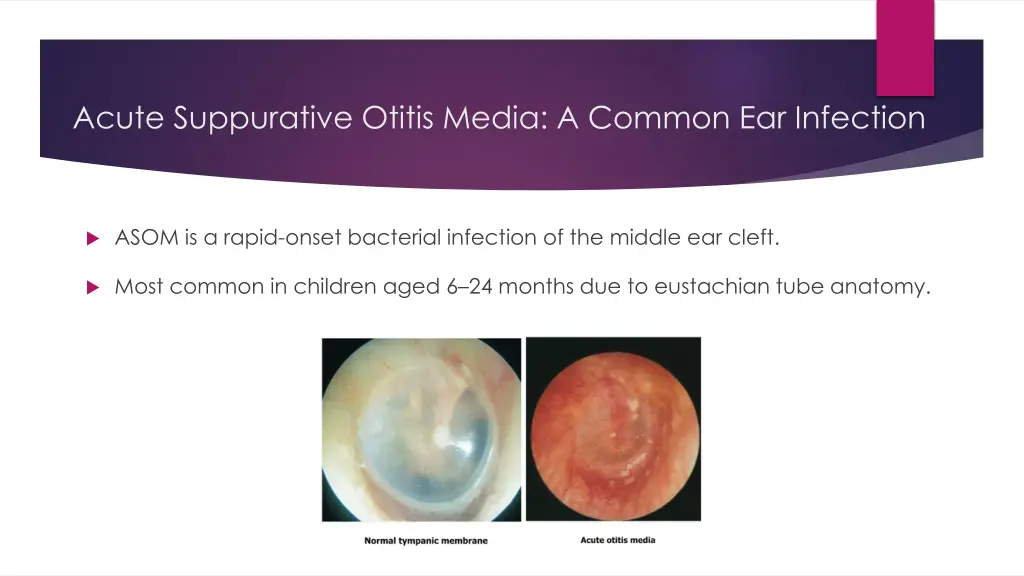 Acute Suppurative Otitis Media: A Common Ear Infection

ASOM is a rapid-onset bacterial infection of the middle ear cleft.

Most common in children aged 6–24 months due to eustachian tube anatomy.

Normal tympanic membrane

Acute otitis media